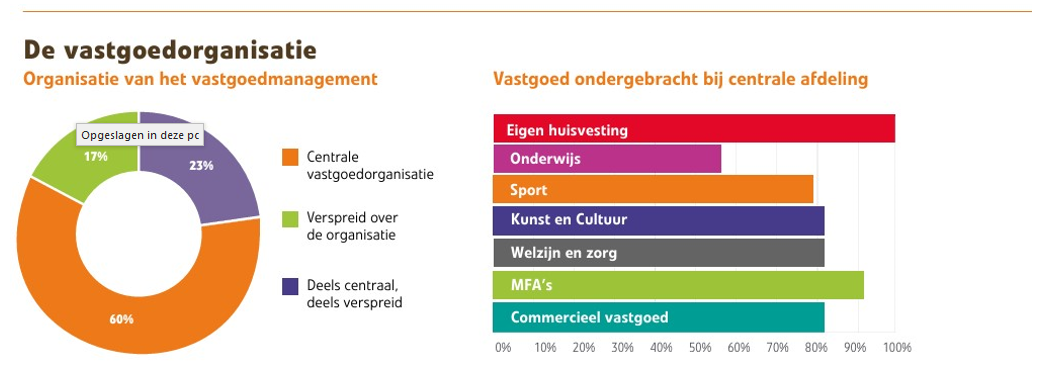 De vastgoedorganisatie

Organisatie van het vastgoedmanagement

Opgeslagen in deze pc

17%

23%

60%

Centrale vastgoedorganisatie

Verspreid over de organisatie

Deels centraal, deels verspreid

Vastgoed ondergebracht bij centrale afdeling

Eigen huisvesting

Onderwijs

Sport

Kunst en Cultuur

Welzijn en zorg

MFA's

Commercieel vastgoed

0% 10% 20% 30% 40% 50% 60% 70% 80% 90% 100%